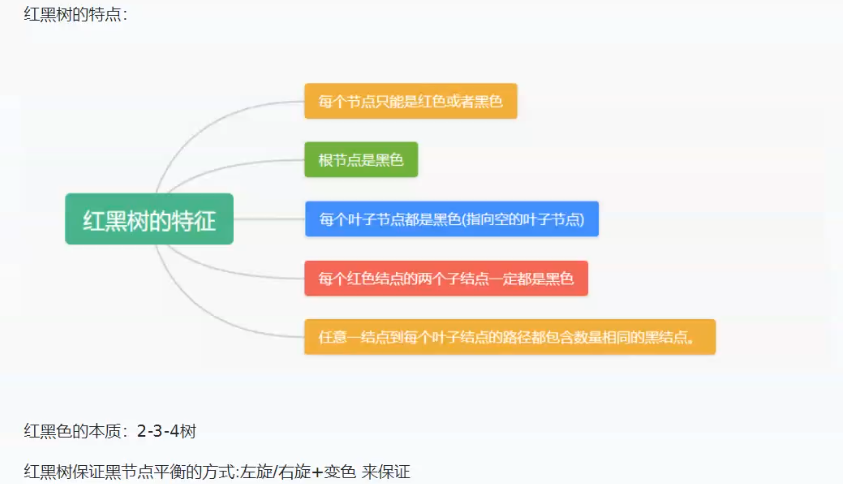 红黑树的特点:

红黑树的特征

每个节点只能是红色或者黑色

根节点是黑色

每个叶子节点都是黑色(指向空的叶子节点)

每个红色结点的两个子结点一定都是黑色

任意一结点到每个叶子结点的路径都包含数量相同的黑结点。

红黑色的本质：2-3-4树

红黑树保证黑节点平衡的方式:左旋/右旋+变色 来保证